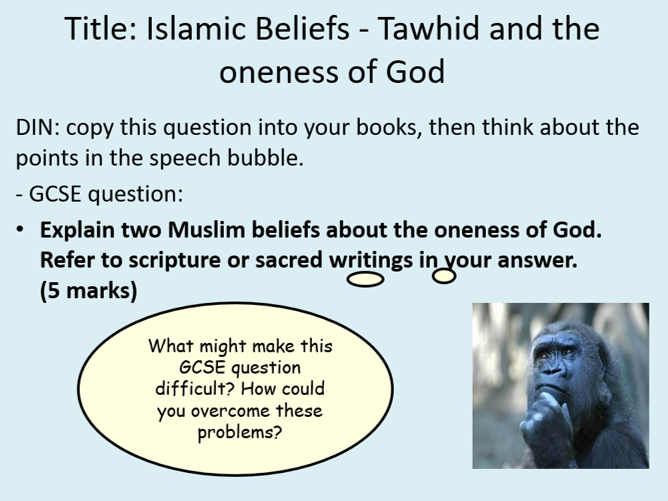 Title: Islamic Beliefs - Tawhid and the oneness of God

DIN: copy this question into your books, then think about the points in the speech bubble.

- GCSE question:

• **Explain two Muslim beliefs about the oneness of God. Refer to scripture or sacred writings in your answer. (5 marks)**

What might make this GCSE question difficult? How could you overcome these problems?